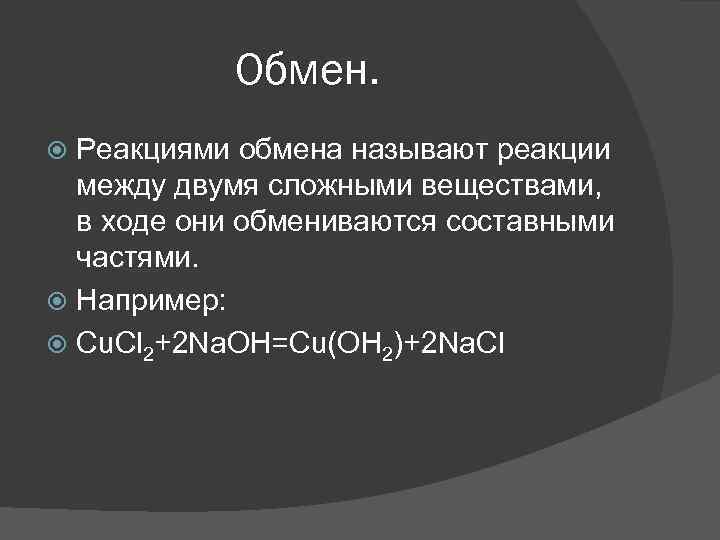 Обмен.

Реакциями обмена называют реакции между двумя сложными веществами, в ходе они обмениваются составными частями.

Например:

$CuCl_2+2NaOH=Cu(OH_2)+2NaCl$